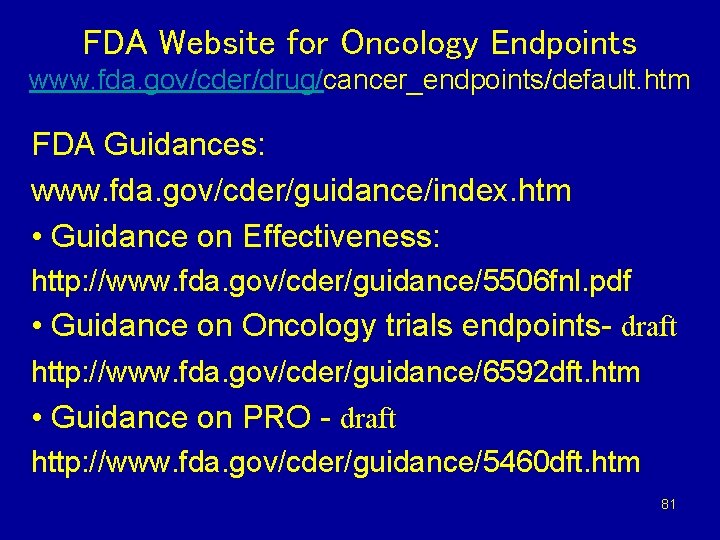 FDA Website for Oncology Endpoints
www.fda.gov/cder/drug/cancer_endpoints/default.htm

FDA Guidances:
www.fda.gov/cder/guidance/index.htm
• Guidance on Effectiveness:
http://www.fda.gov/cder/guidance/5506fnl.pdf
• Guidance on Oncology trials endpoints- draft
http://www.fda.gov/cder/guidance/6592dft.htm
• Guidance on PRO - draft
http://www.fda.gov/cder/guidance/5460dft.htm

81